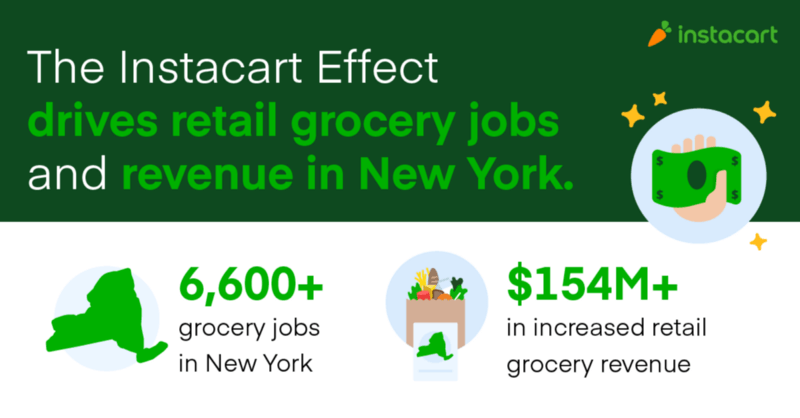 instacart

The Instacart Effect drives retail grocery jobs and revenue in New York.

6,600+
grocery jobs in New York

$154M+
in increased retail grocery revenue